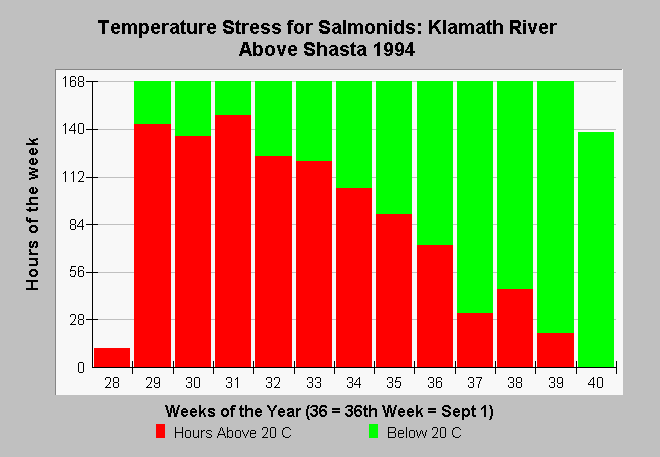 Temperature Stress for Salmonids: Klamath River Above Shasta 1994

Hours of the week

168
140
112
84
56
28
0

28 29 30 31 32 33 34 35 36 37 38 39 40

Weeks of the Year (36 = 36th Week = Sept 1)

Hours Above 20 C
Below 20 C